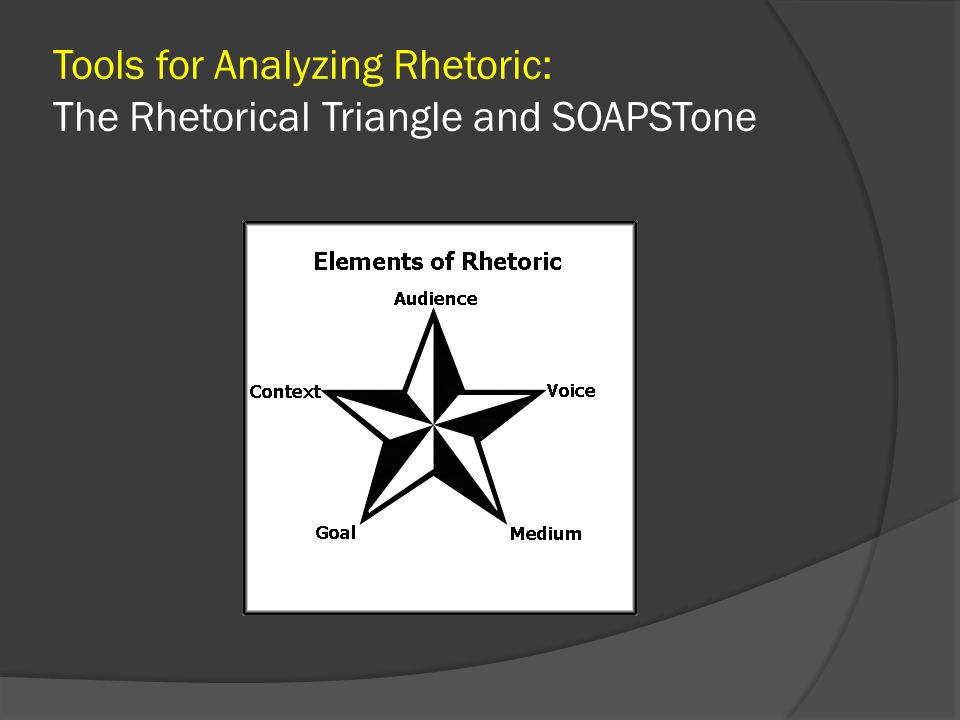 Tools for Analyzing Rhetoric:
The Rhetorical Triangle and SOAPSTone

Elements of Rhetoric

Audience

Context

Voice

Goal

Medium